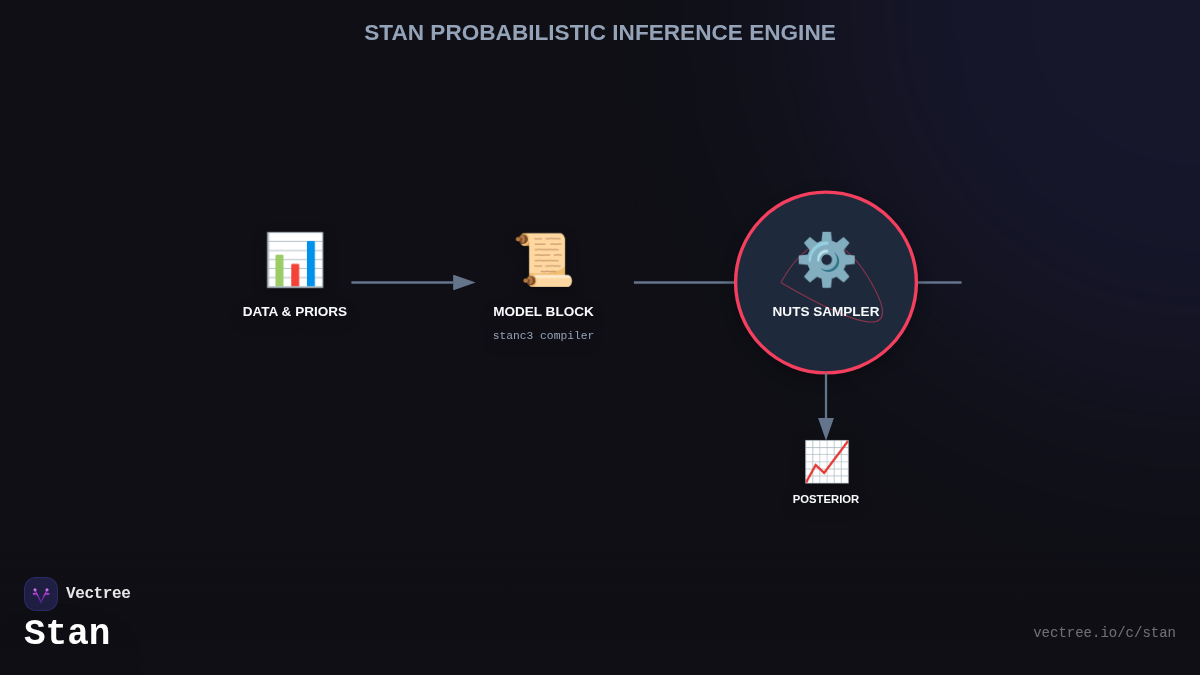 STAN PROBABILISTIC INFERENCE ENGINE

DATA & PRIORS

MODEL BLOCK
stanc3 compiler

NUTS SAMPLER

POSTERIOR

Vectree
Stan

vectree.io/c/stan